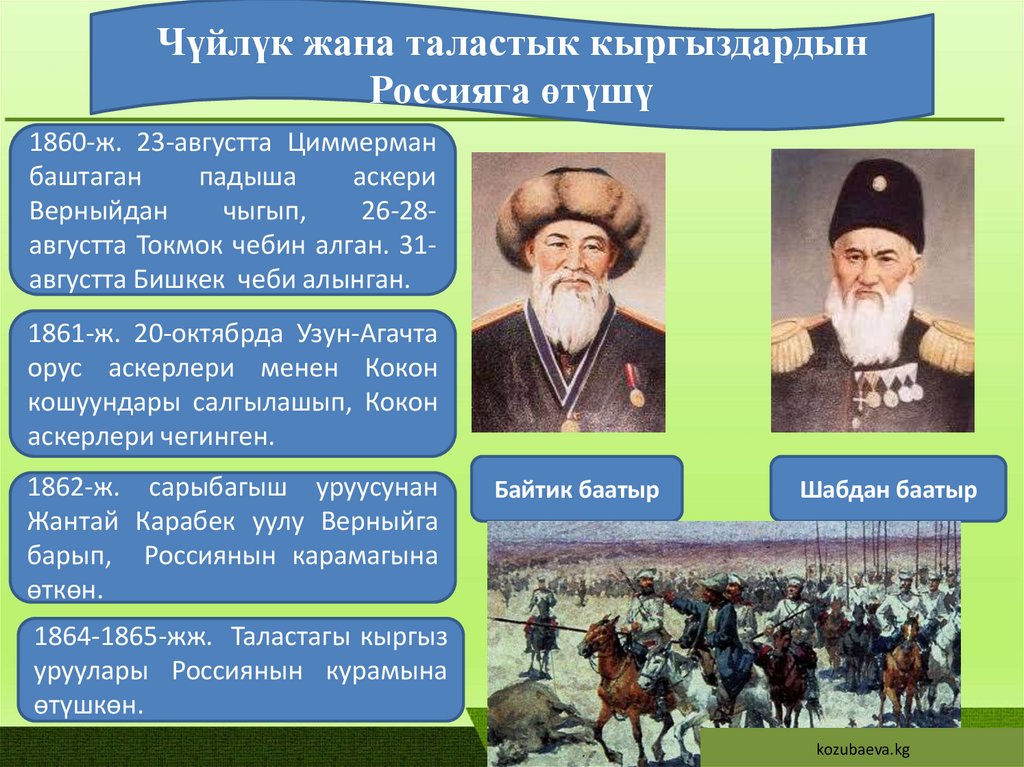 Чүйлүк жана таластык кыргыздардын Россияга өтүшү

1860-ж. 23-августта Циммерман баштаган падыша аскери Верныйдан чыгып, 26-28-августта Токмок чебин алган. 31-августта Бишкек чеби алынган.

1861-ж. 20-октябрда Узун-Агачта орус аскерлери менен Кокон кошуундары салгылашып, Кокон аскерлери чегинген.

1862-ж. сарыбагыш уруусунан Жантай Карабек уулу Верныйга барып, Россиянын карамагына өткөн.

1864-1865-жж. Таластагы кыргыз уруулары Россиянын курамына өтүшкөн.

Байтик баатыр

Шабдан баатыр

kozubaeva.kg